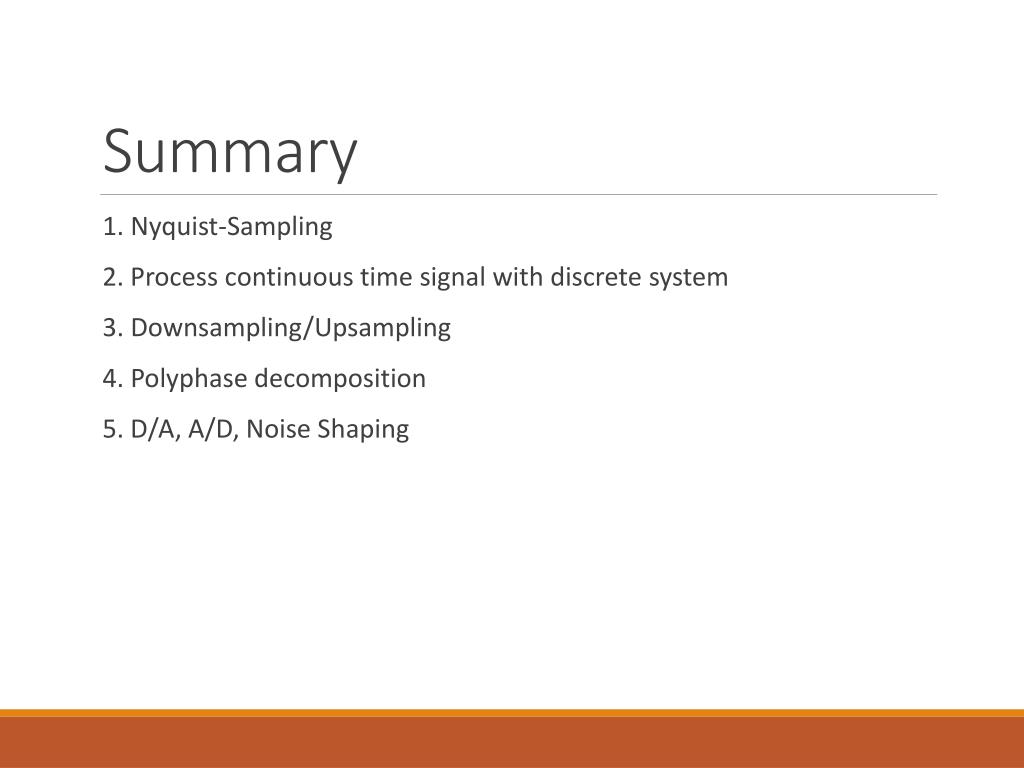 Summary

1. Nyquist-Sampling

2. Process continuous time signal with discrete system

3. Downsampling/Upsampling

4. Polyphase decomposition

5. D/A, A/D, Noise Shaping